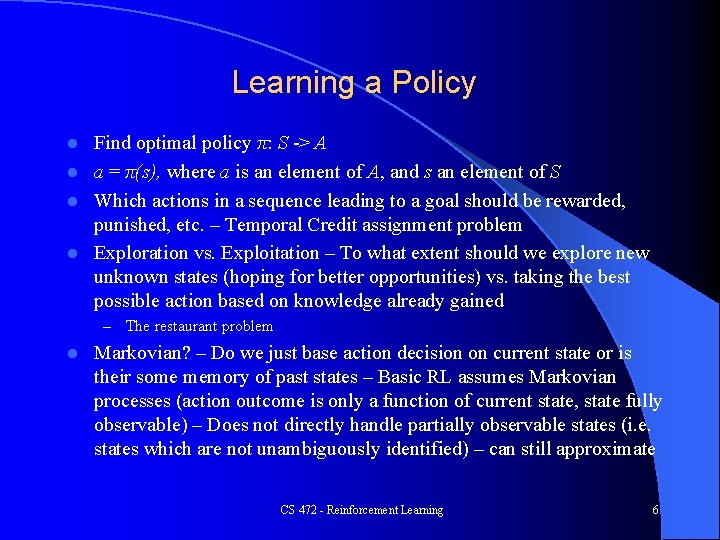 Learning a Policy

- Find optimal policy $\pi$: $S$ -> $A$
- $a = \pi(s)$, where $a$ is an element of $A$, and $s$ an element of $S$
- Which actions in a sequence leading to a goal should be rewarded, punished, etc. – Temporal Credit assignment problem
- Exploration vs. Exploitation – To what extent should we explore new unknown states (hoping for better opportunities) vs. taking the best possible action based on knowledge already gained
  – The restaurant problem
- Markovian? – Do we just base action decision on current state or is their some memory of past states – Basic RL assumes Markovian processes (action outcome is only a function of current state, state fully observable) – Does not directly handle partially observable states (i.e. states which are not unambiguously identified) – can still approximate

CS 472 - Reinforcement Learning

6